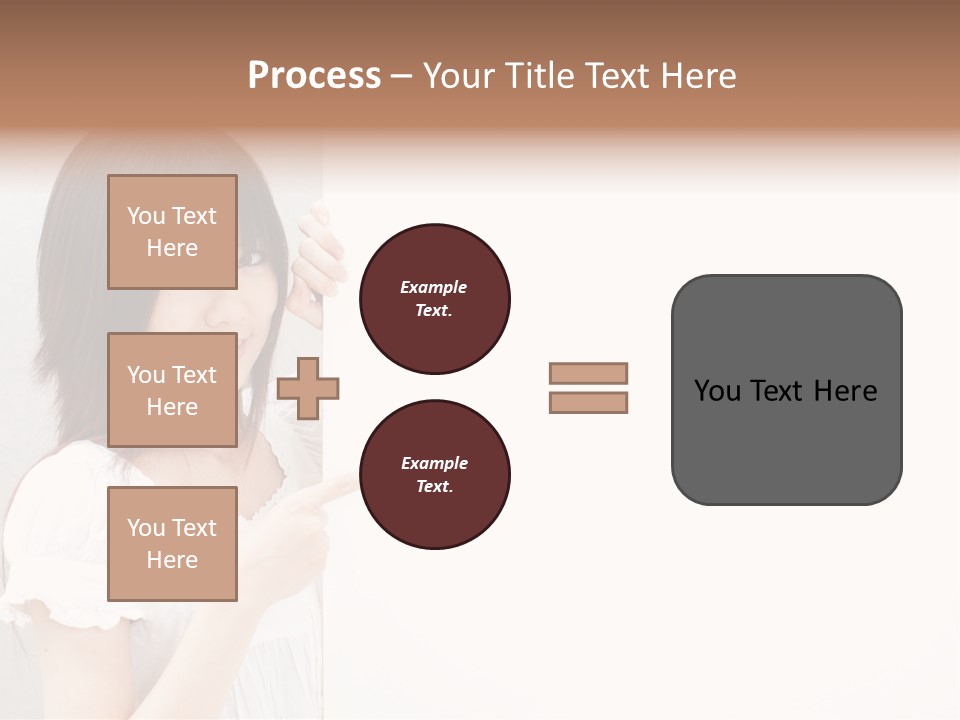 Process – Your Title Text Here

You Text Here

You Text Here

You Text Here

Example Text.

Example Text.

You Text Here